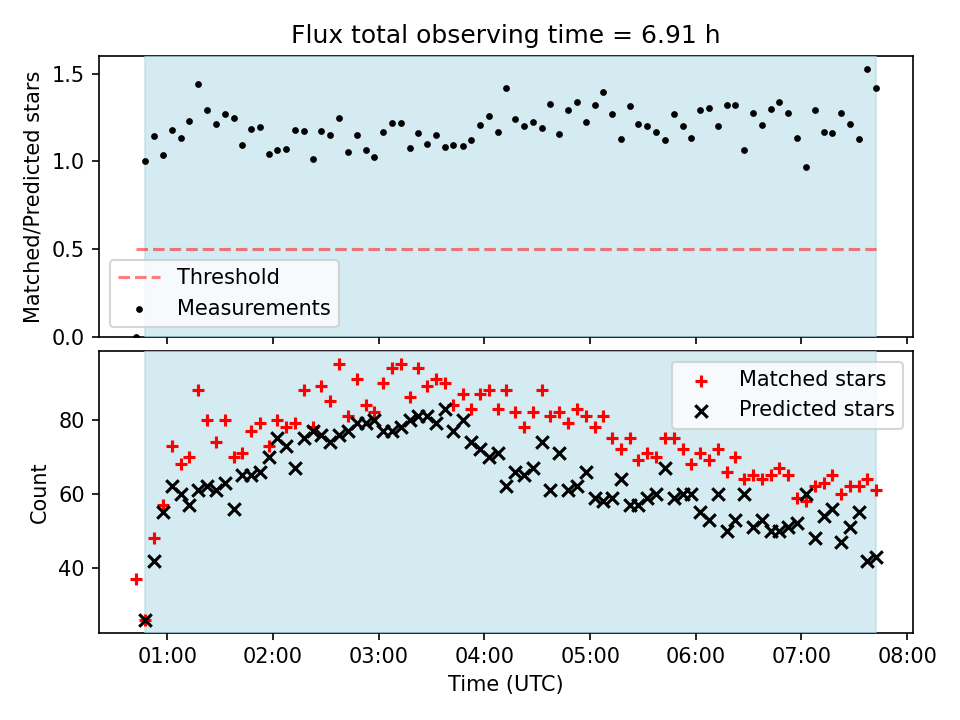 Flux total observing time = 6.91 h

Matched/Predicted stars

1.5
1.0
0.5
0.0

Threshold
Measurements

Count

80
60
40

Matched stars
Predicted stars

01:00 02:00 03:00 04:00 05:00 06:00 07:00 08:00

Time (UTC)